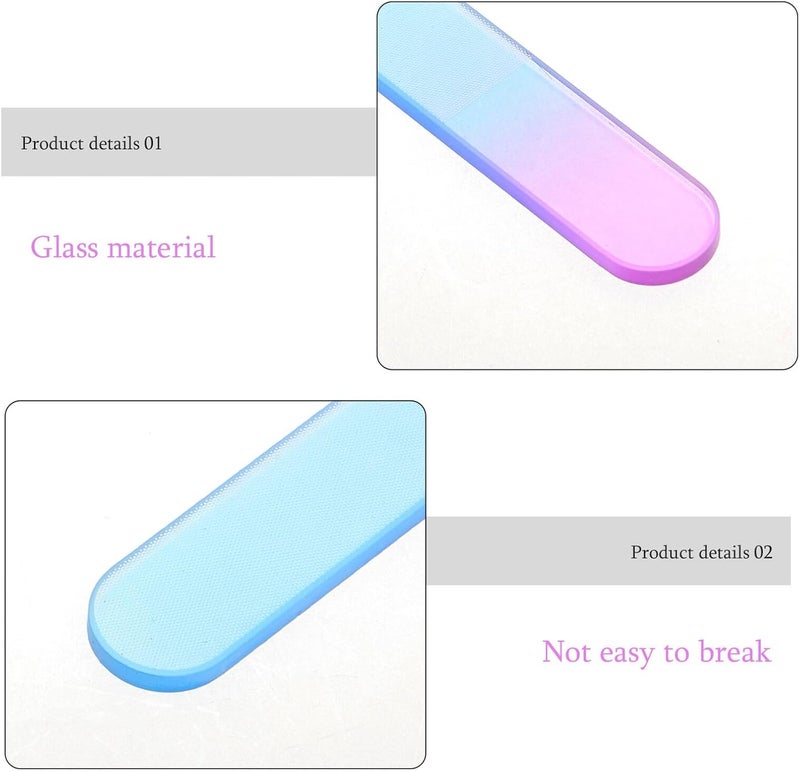 Product details 01

Glass material

Product details 02

Not easy to break